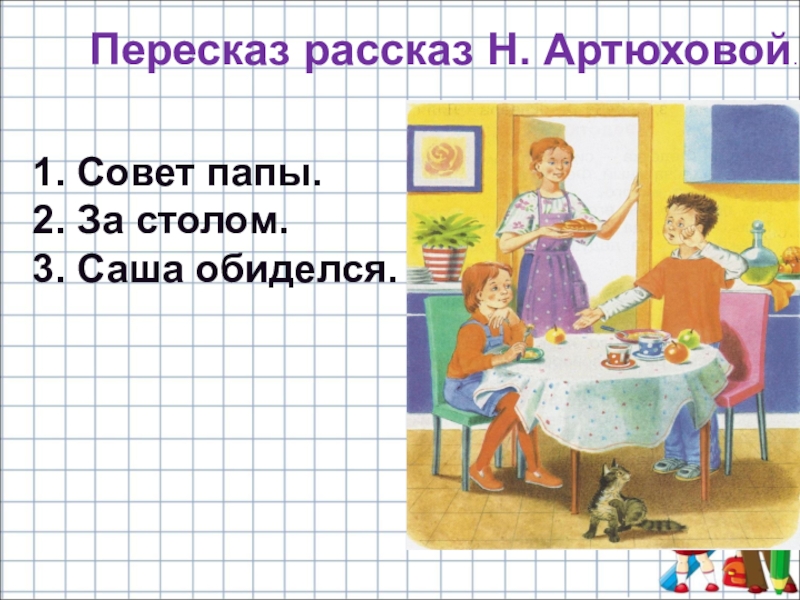 Пересказ рассказ Н. Артюховой.

1. Совет папы.
2. За столом.
3. Саша обиделся.